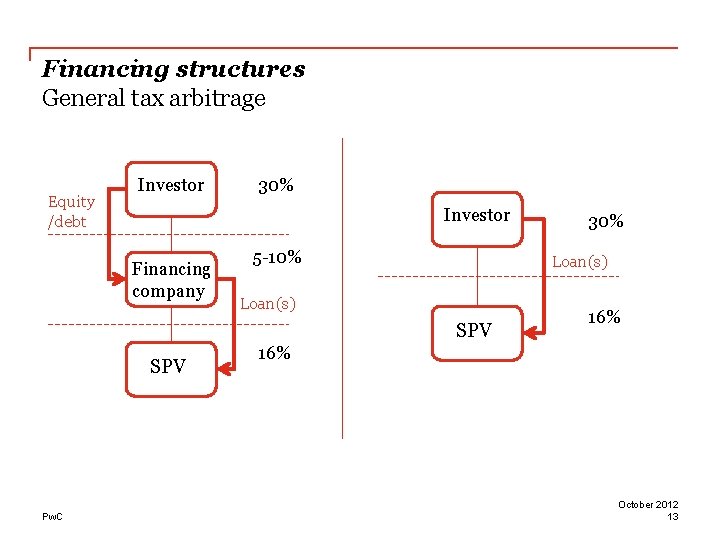 Financing structures
General tax arbitrage

Investor
30%
Equity /debt
Financing company
5-10%
Loan(s)
SPV
16%

Investor
30%
Loan(s)
SPV
16%

PwC

October 2012
13